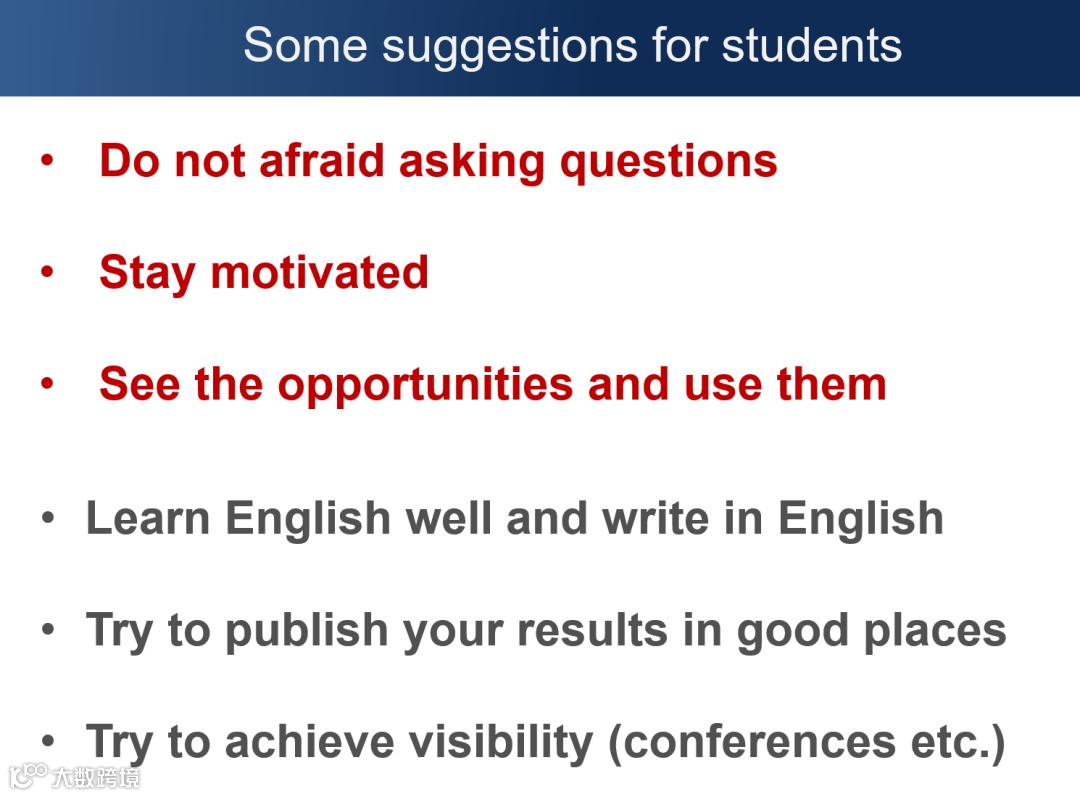 Some suggestions for students

• Do not afraid asking questions

• Stay motivated

• See the opportunities and use them

• Learn English well and write in English

• Try to publish your results in good places

• Try to achieve visibility (conferences etc.)

大数跨境